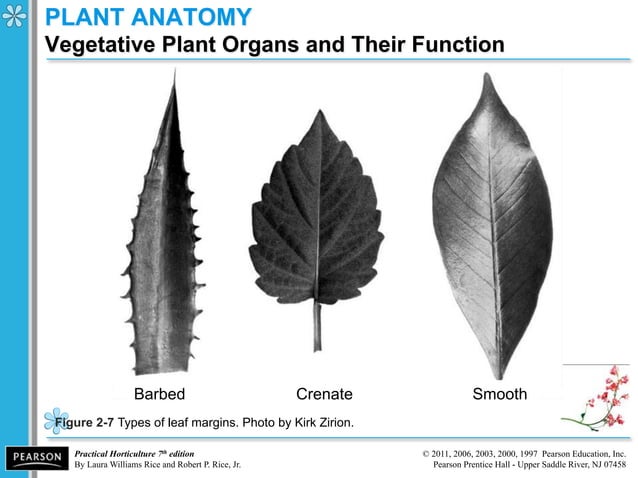 PLANT ANATOMY
Vegetative Plant Organs and Their Function

Barbed
Crenate
Smooth

Figure 2-7 Types of leaf margins. Photo by Kirk Zirion.

PEARSON
Practical Horticulture 7th edition
By Laura Williams Rice and Robert P. Rice, Jr.

© 2011, 2006, 2003, 2000, 1997 Pearson Education, Inc.
Pearson Prentice Hall - Upper Saddle River, NJ 07458